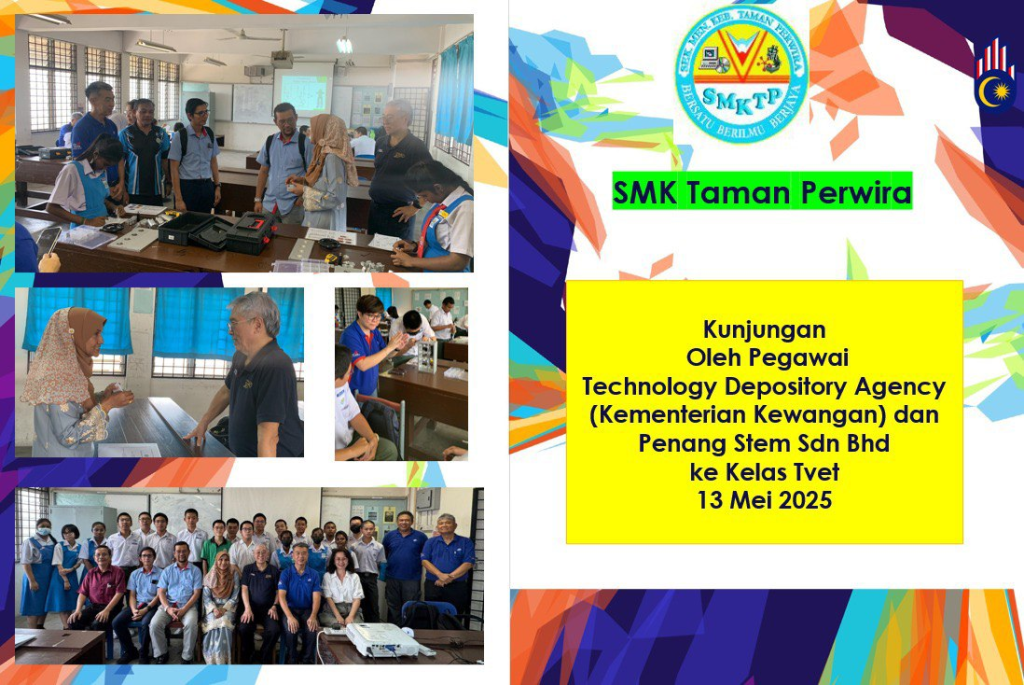 SEK. MEN. KEB. TAMAN PERWIRA
SMKTP
BERSATU BERILMU BERJAYA

SMK Taman Perwira

Kunjungan
Oleh Pegawai
Technology Depository Agency
(Kementerian Kewangan) dan
Penang Stem Sdn Bhd
ke Kelas Tvet
13 Mei 2025